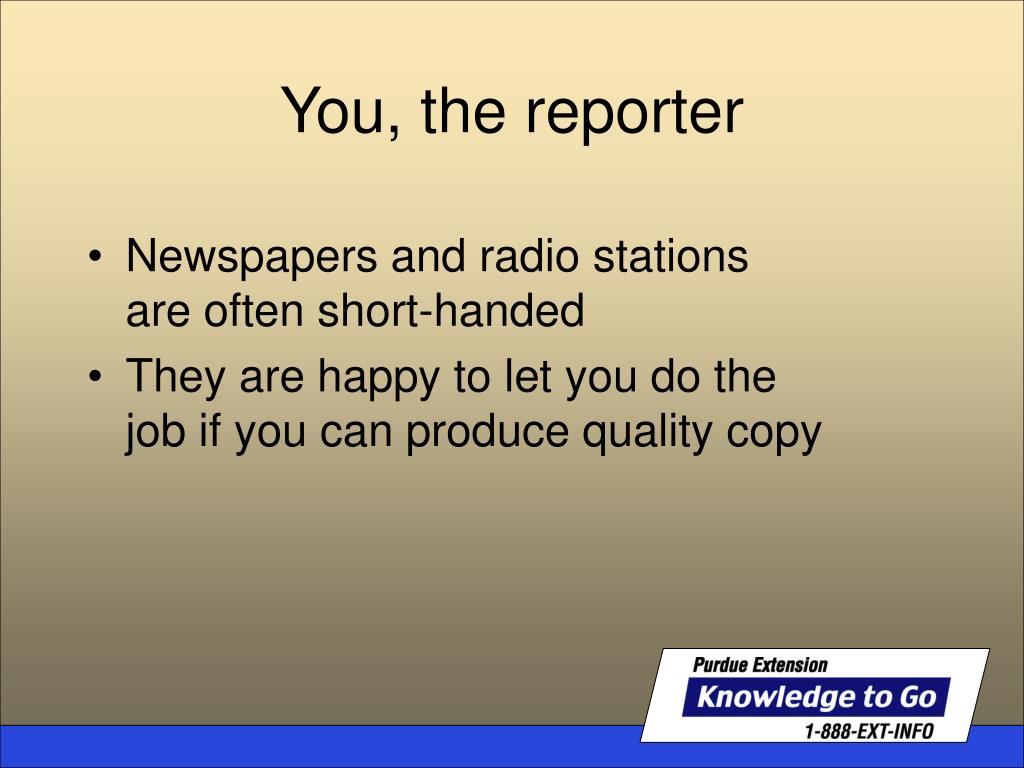 You, the reporter

• Newspapers and radio stations are often short-handed
• They are happy to let you do the job if you can produce quality copy

Purdue Extension
Knowledge to Go
1-888-EXT-INFO